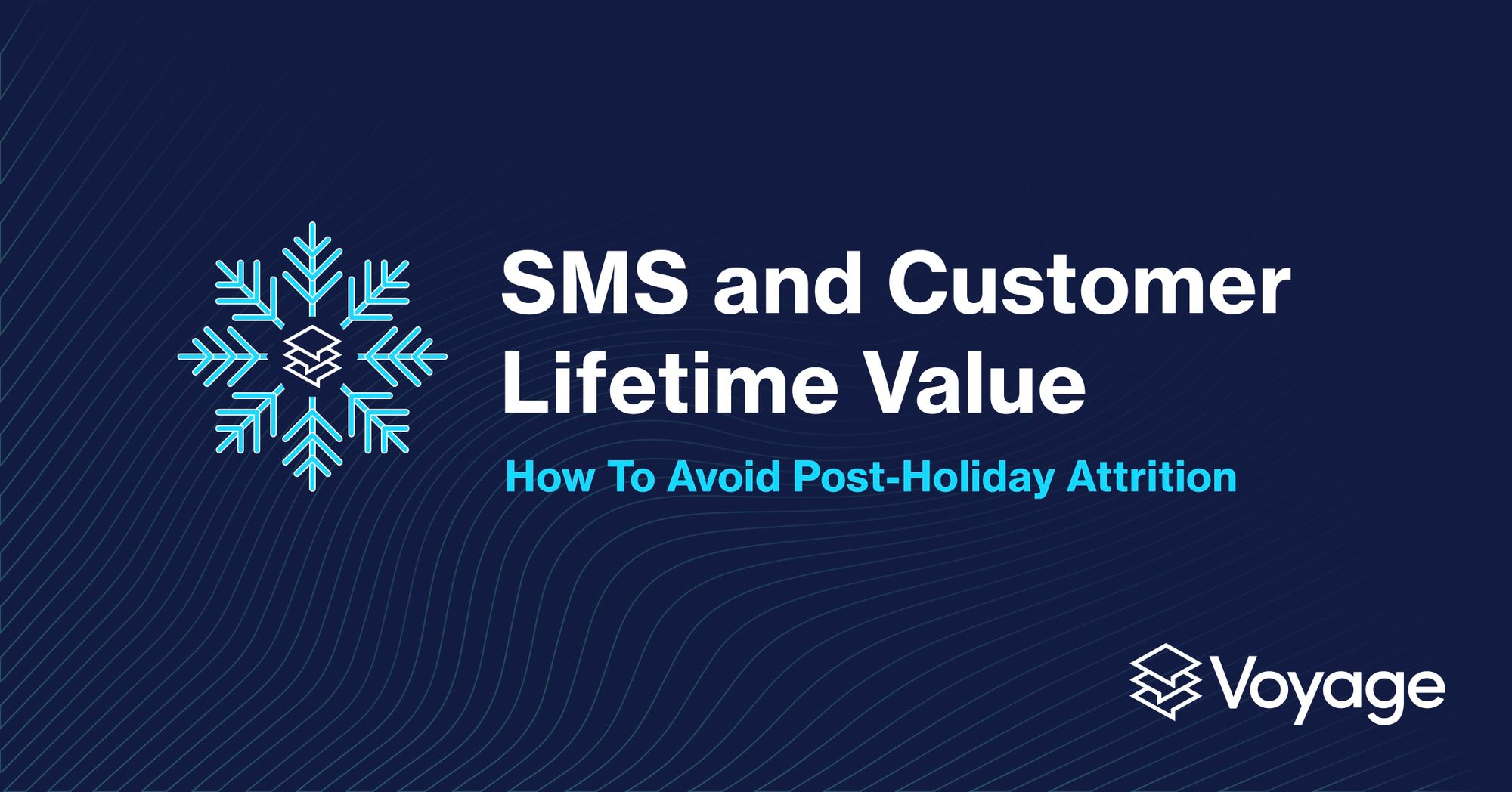 SMS and Customer Lifetime Value

How To Avoid Post-Holiday Attrition

Voyage